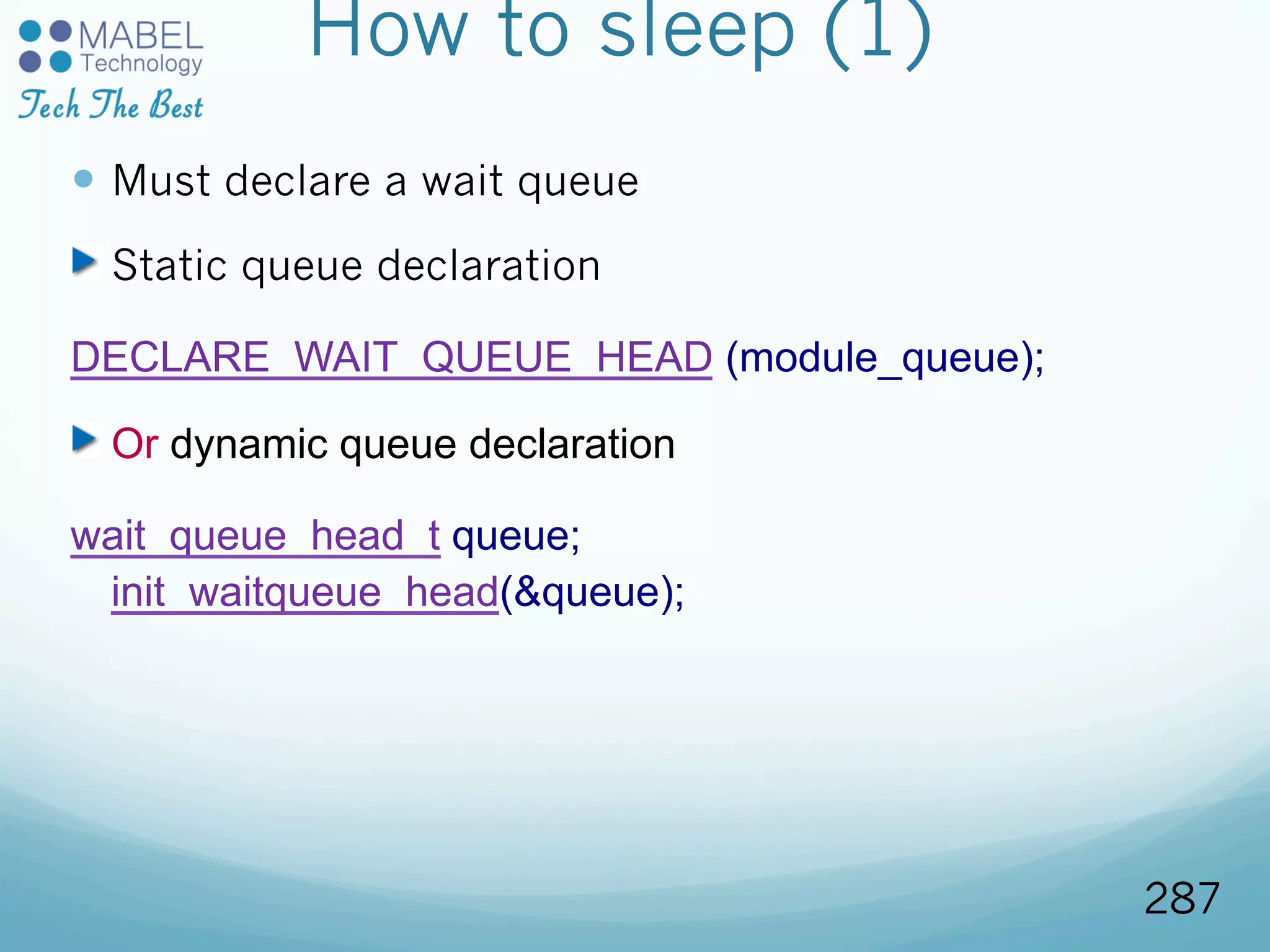 MABEL Technology
Tech The Best

How to sleep (1)

Must declare a wait queue

Static queue declaration

DECLARE_WAIT_QUEUE_HEAD (module_queue);

Or dynamic queue declaration

wait_queue_head_t queue;
init_waitqueue_head(&queue);

287